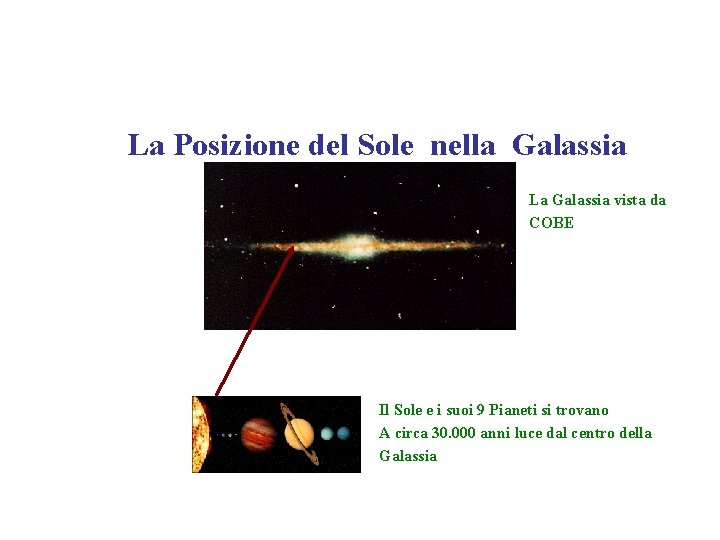 La Posizione del Sole nella Galassia

La Galassia vista da COBE

Il Sole e i suoi 9 Pianeti si trovano A circa 30.000 anni luce dal centro della Galassia